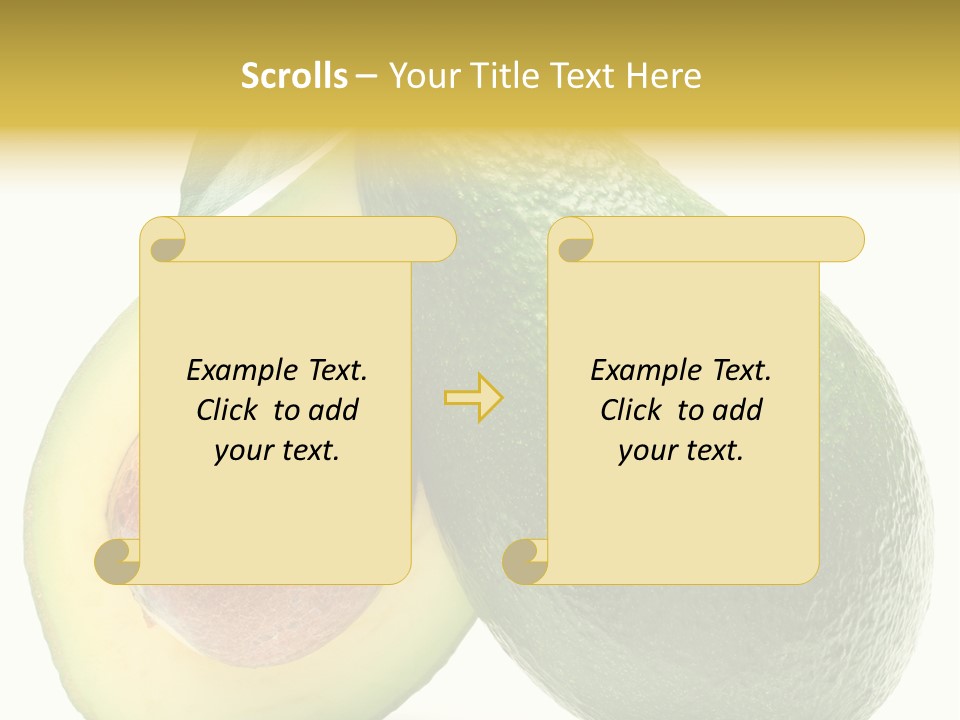 Scrolls – Your Title Text Here

Example Text. Click to add your text.

Example Text. Click to add your text.